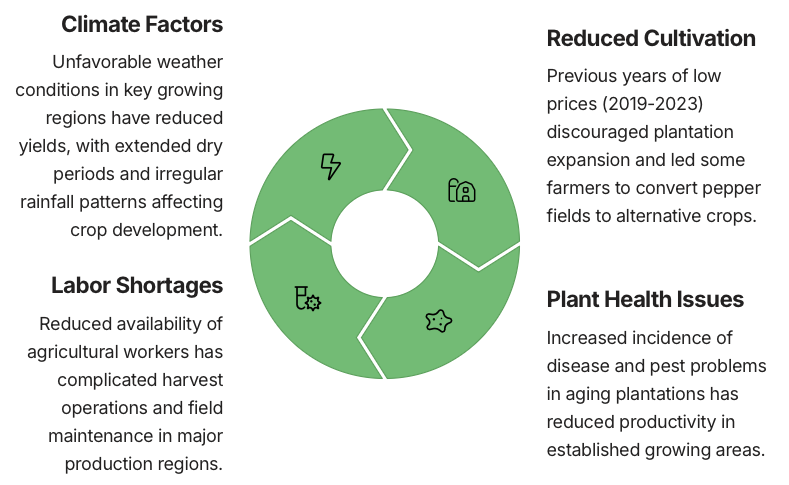 Climate Factors

Unfavorable weather conditions in key growing regions have reduced yields, with extended dry periods and irregular rainfall patterns affecting crop development.

Labor Shortages

Reduced availability of agricultural workers has complicated harvest operations and field maintenance in major production regions.

Reduced Cultivation

Previous years of low prices (2019-2023) discouraged plantation expansion and led some farmers to convert pepper fields to alternative crops.

Plant Health Issues

Increased incidence of disease and pest problems in aging plantations has reduced productivity in established growing areas.